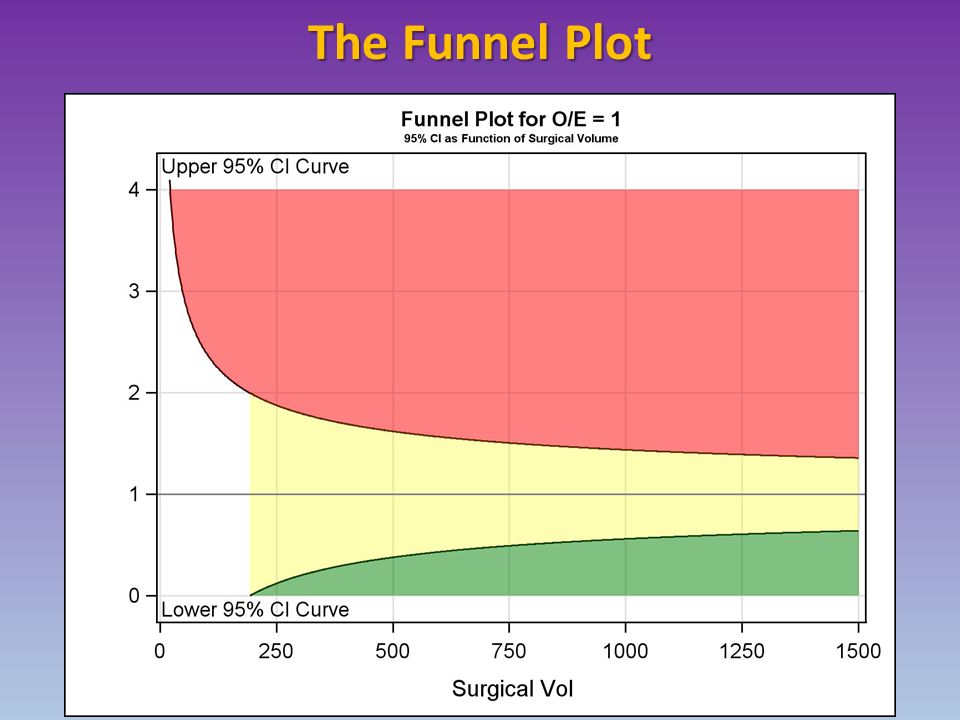 The Funnel Plot

Funnel Plot for O/E = 1
95% CI as Function of Surgical Volume

Upper 95% CI Curve

4
3
2
1
0

Lower 95% CI Curve

0
250
500
750
1000
1250
1500

Surgical Vol